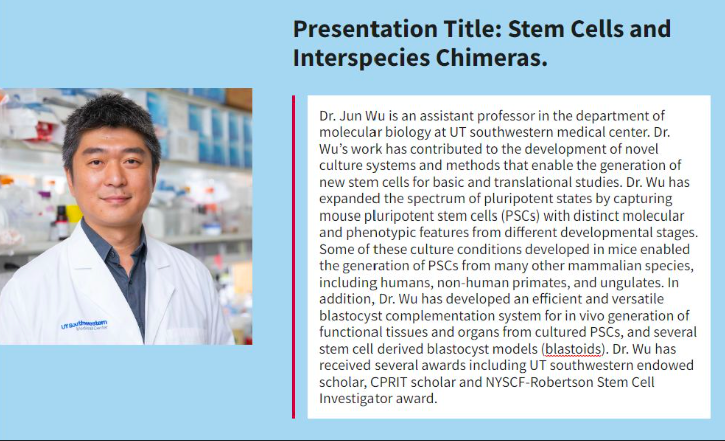 Presentation Title: Stem Cells and Interspecies Chimeras.

UT Southwestern Medical Center

Dr. Jun Wu is an assistant professor in the department of molecular biology at UT southwestern medical center. Dr. Wu's work has contributed to the development of novel culture systems and methods that enable the generation of new stem cells for basic and translational studies. Dr. Wu has expanded the spectrum of pluripotent states by capturing mouse pluripotent stem cells (PSCs) with distinct molecular and phenotypic features from different developmental stages. Some of these culture conditions developed in mice enabled the generation of PSCs from many other mammalian species, including humans, non-human primates, and ungulates. In addition, Dr. Wu has developed an efficient and versatile blastocyst complementation system for in vivo generation of functional tissues and organs from cultured PSCs, and several stem cell derived blastocyst models (blastoids). Dr. Wu has received several awards including UT southwestern endowed scholar, CPRIT scholar and NYSCF-Robertson Stem Cell Investigator award.